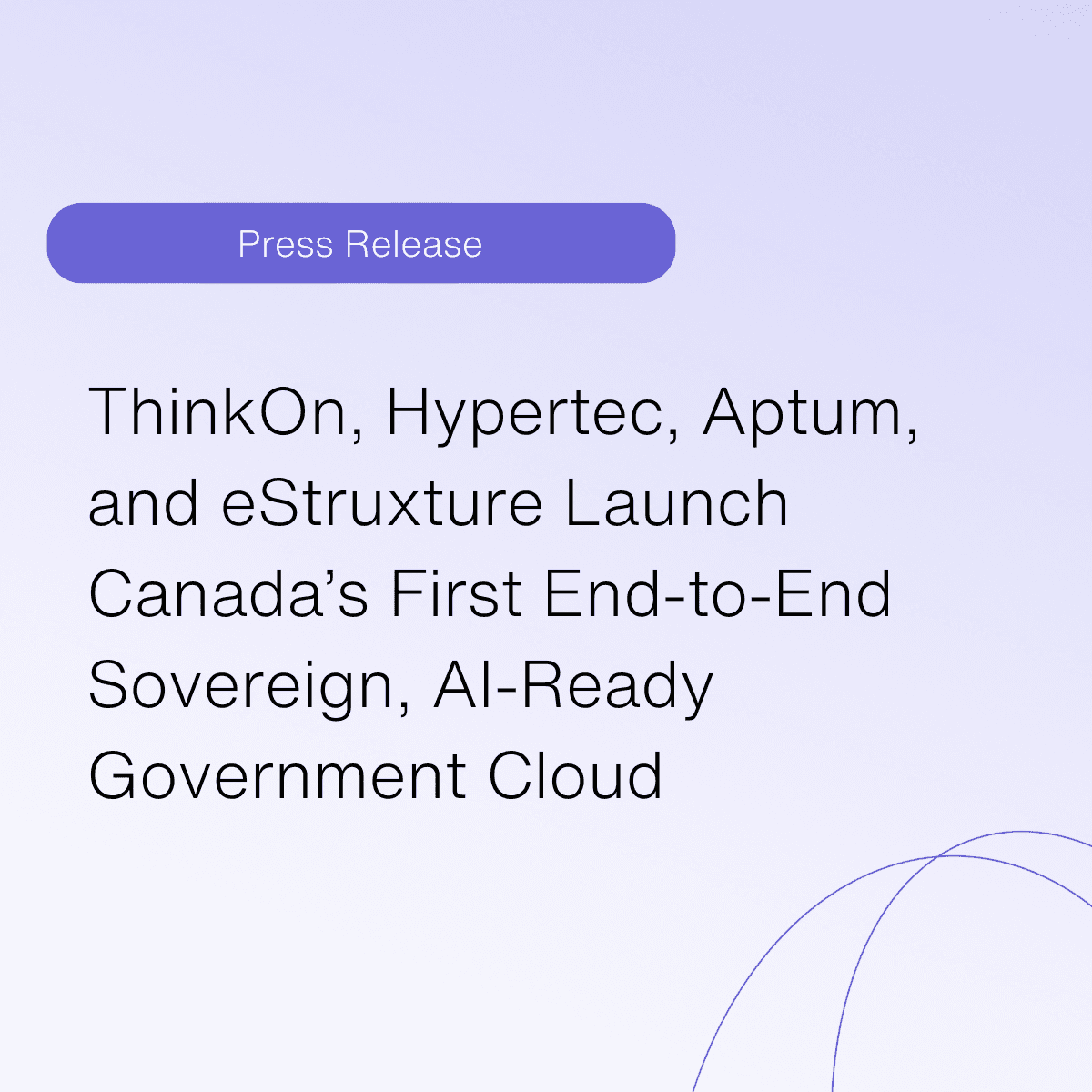 Press Release

ThinkOn, Hypertec, Aptum, and eStruxture Launch Canada’s First End-to-End Sovereign, AI-Ready Government Cloud